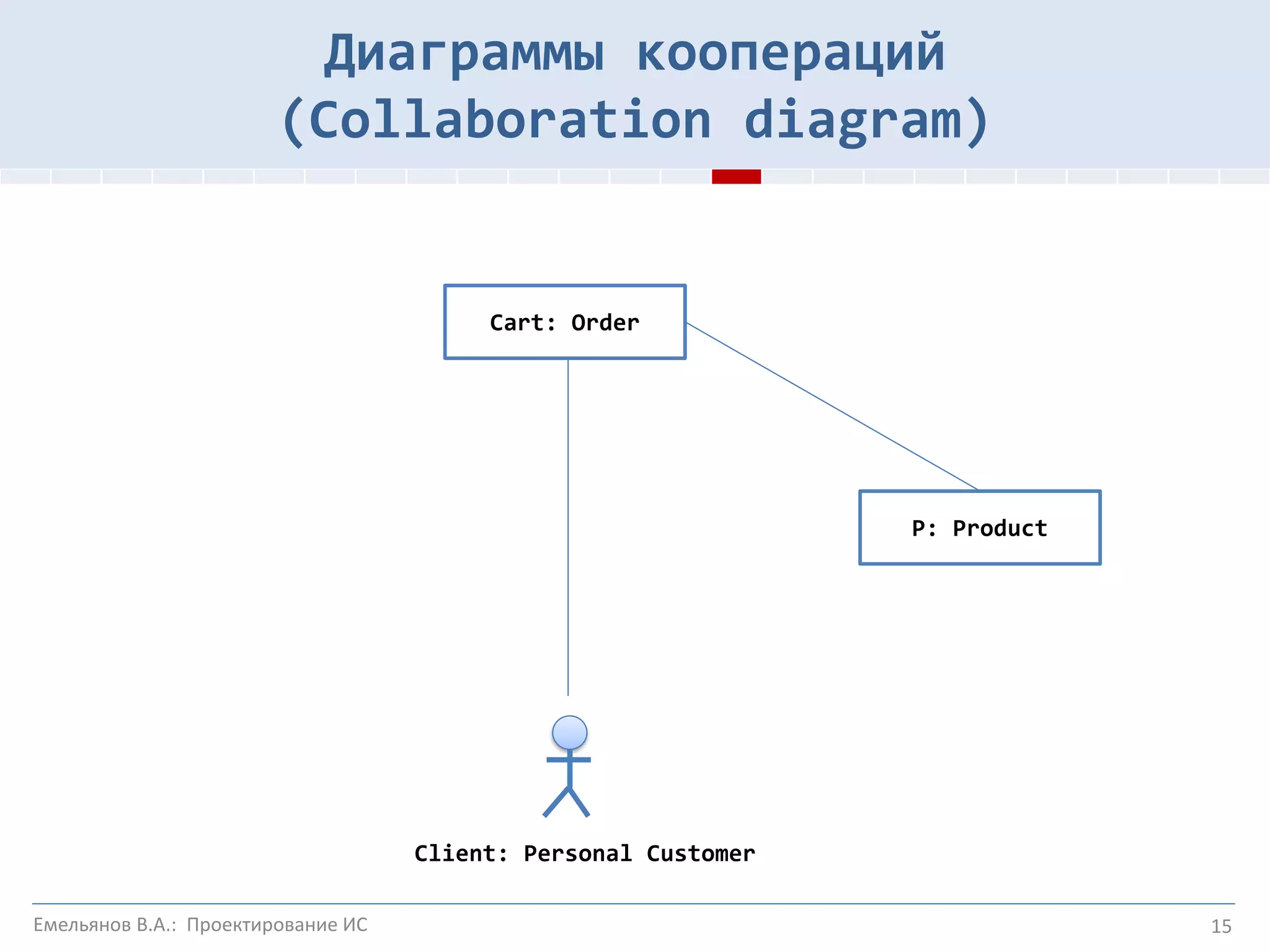 Диаграммы коопераций (Collaboration diagram)

Cart: Order

P: Product

Client: Personal Customer

Емельянов В.А.: Проектирование ИС

15